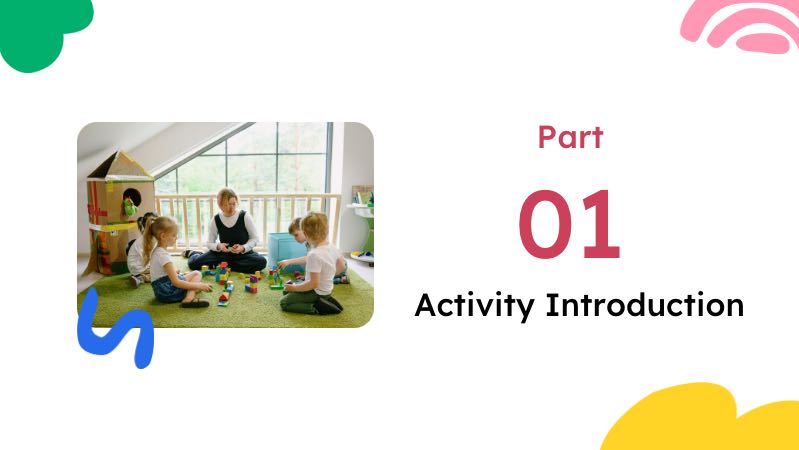 Part

01

Activity Introduction